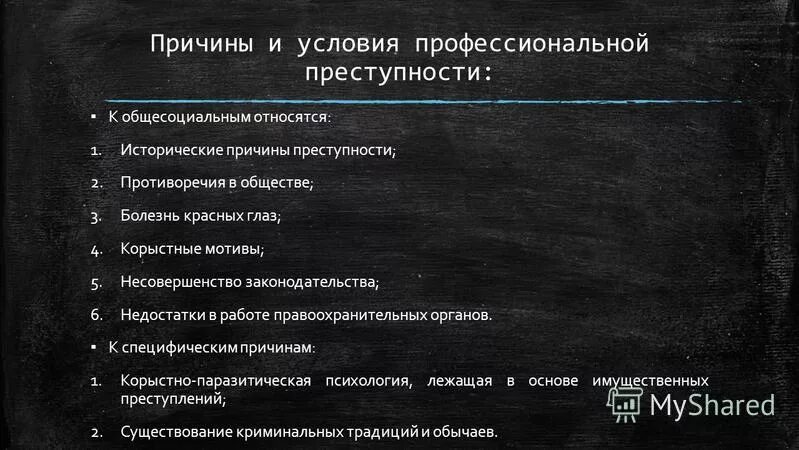 Причины и условия профессиональной преступности:

▪ К общесоциальным относятся:

1. Исторические причины преступности;

2. Противоречия в обществе;

3. Болезнь красных глаз;

4. Корыстные мотивы;

5. Несовершенство законодательства;

6. Недостатки в работе правоохранительных органов.

▪ К специфическим причинам:

1. Корыстно-паразитическая психология, лежащая в основе имущественных преступлений;

2. Существование криминальных традиций и обычаев.

MyShared